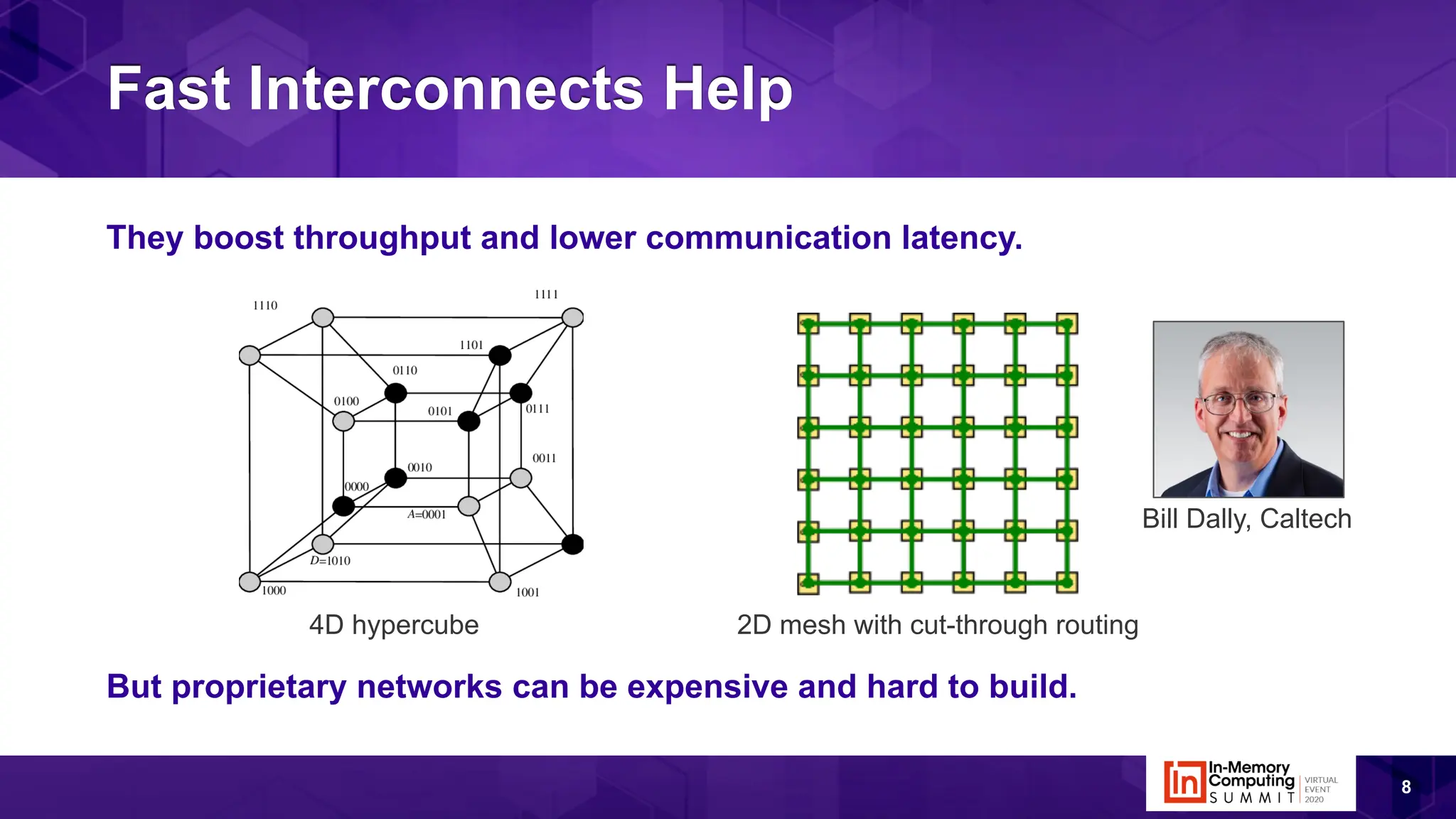 Fast Interconnects Help

They boost throughput and lower communication latency.

1110
1111
1101
0110
0100
0101
0111
0011
0010
0000
A=0001
D=1010
1000
1001

4D hypercube

2D mesh with cut-through routing

Bill Dally, Caltech

But proprietary networks can be expensive and hard to build.

In In-Memory Computing SUMMIT VIRTUAL EVENT 2020

8